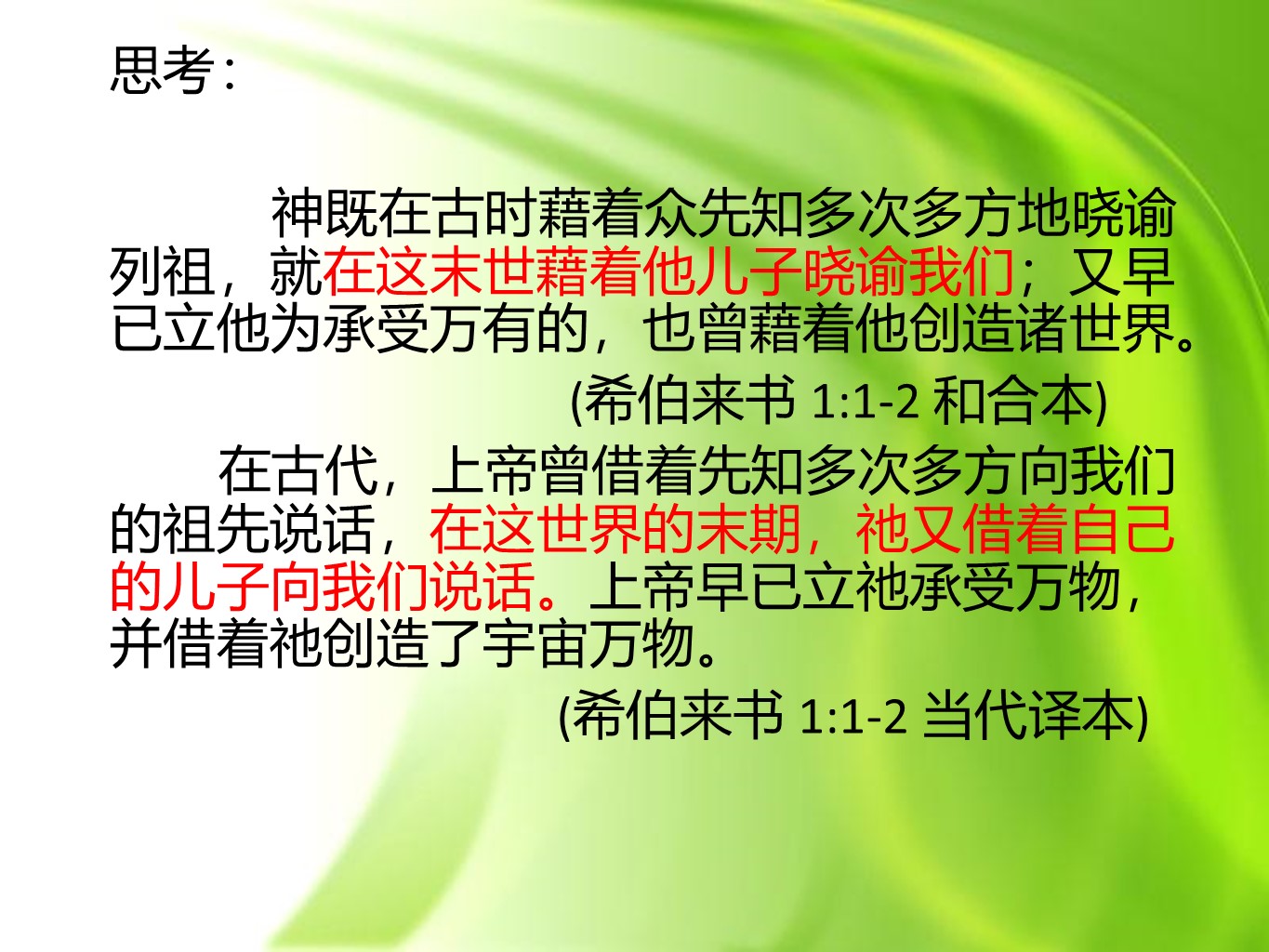 思考：

神既在古时藉着众先知多次多方地晓谕列祖，就在这末世藉着他儿子晓谕我们；又早已立他为承受万有的，也曾藉着他创造诸世界。

(希伯来书 1:1-2 和合本)

在古代，上帝曾借着先知多次多方向我们的祖先说话，在这世界的末期，祂又借着自己的儿子向我们说话。上帝早已立祂承受万物，并借着祂创造了宇宙万物。

(希伯来书 1:1-2 当代译本)